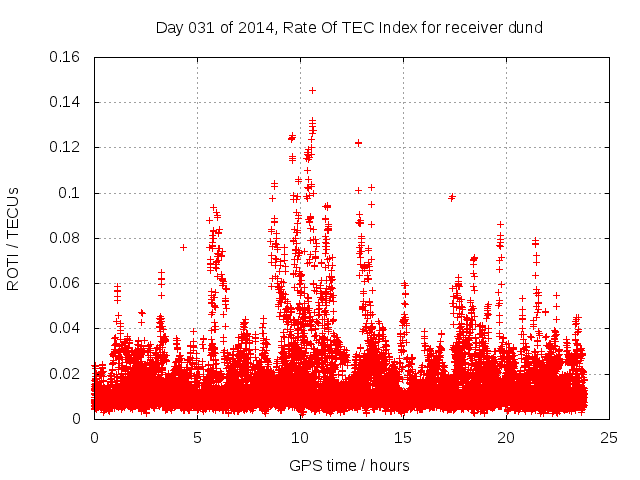 Day 031 of 2014, Rate Of TEC Index for receiver dund

ROTI / TECUs

0.16
0.14
0.12
0.1
0.08
0.06
0.04
0.02
0

0
5
10
15
20
25

GPS time / hours